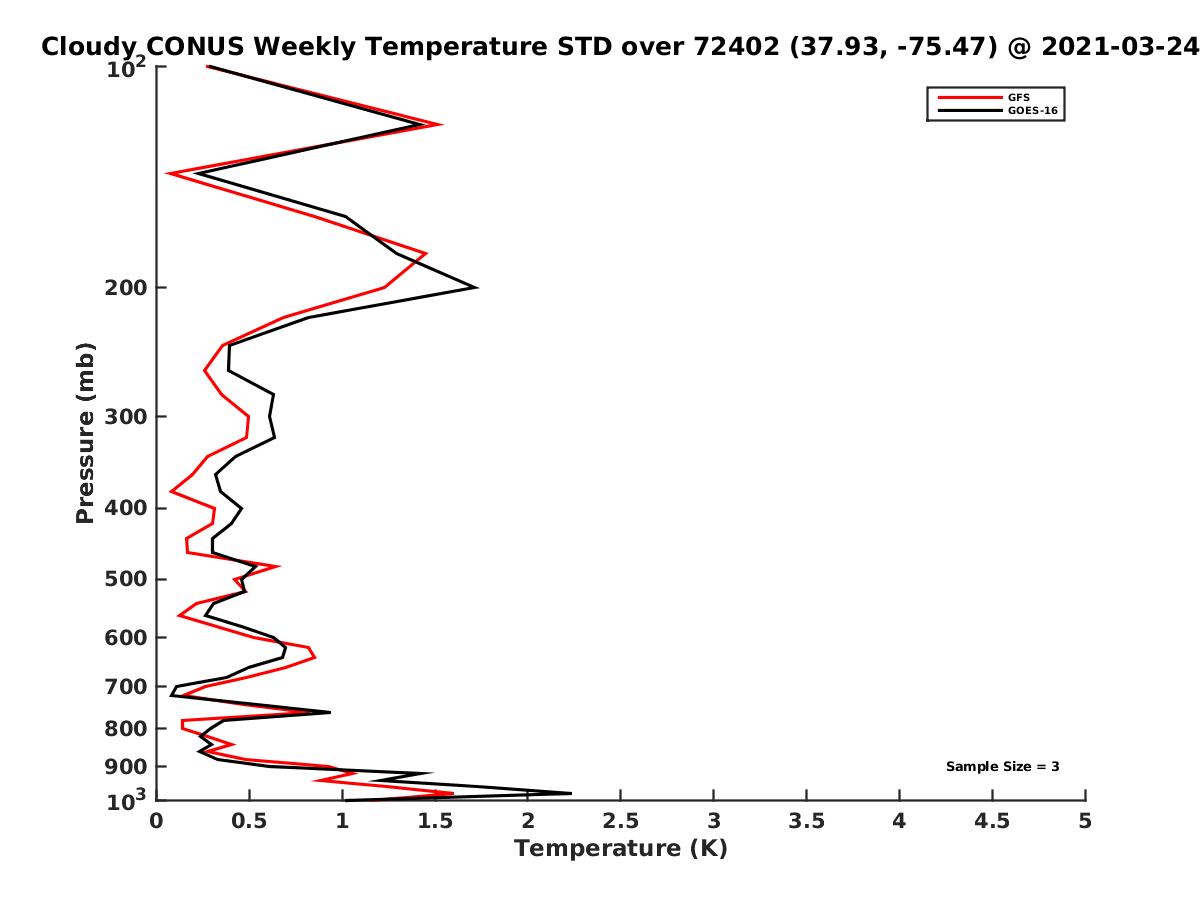 Cloudy CONUS Weekly Temperature STD over 72402 (37.93, -75.47) @ 2021-03-24

GFS
GOES-16

Pressure (mb)

$10^2$
200
300
400
500
600
700
800
900
$10^3$

Sample Size = 3

0
0.5
1
1.5
2
2.5
3
3.5
4
4.5
5

Temperature (K)